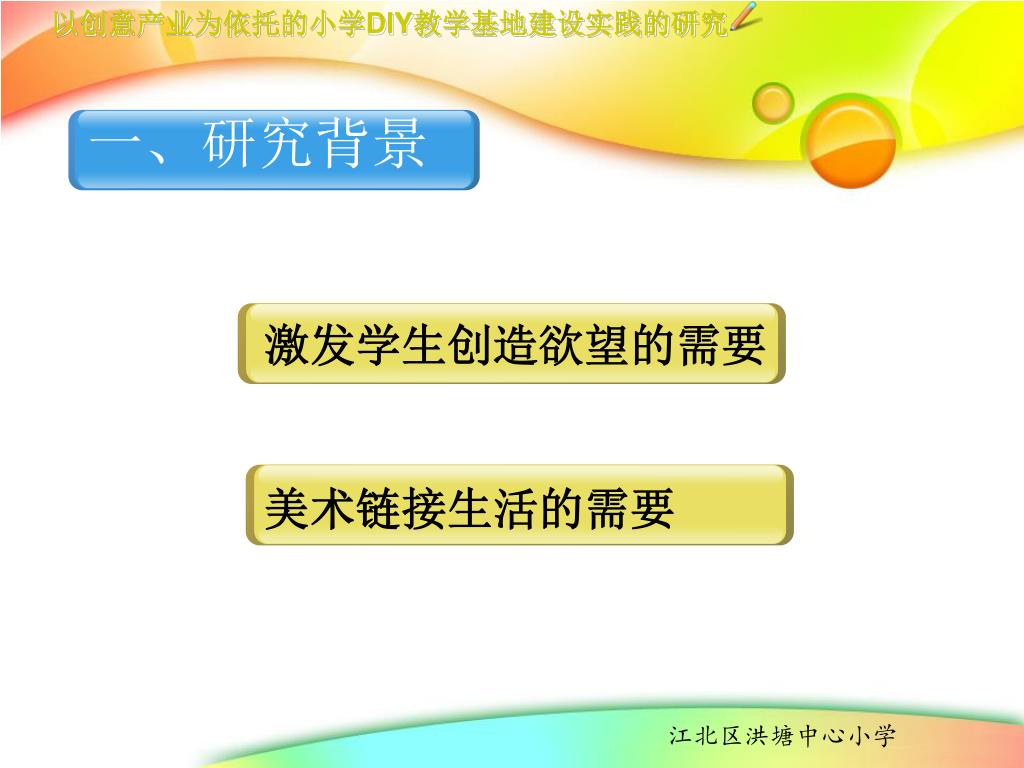 以创意产业为依托的小学DIY教学基地建设实践的研究

一、研究背景

激发学生创造欲望的需要

美术链接生活的需要

江北区洪塘中心小学